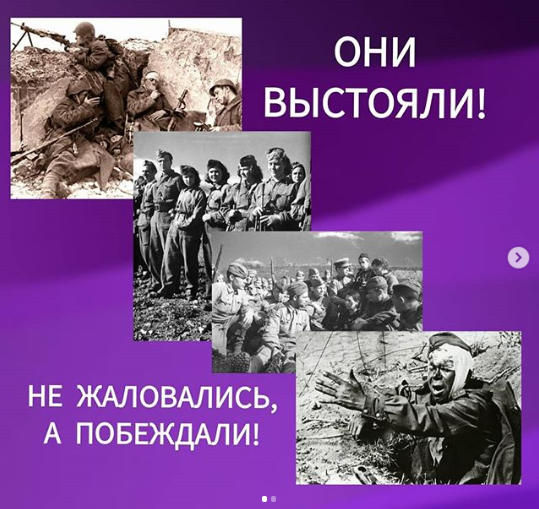 ОНИ ВЫСТОЯЛИ!

НЕ ЖАЛОВАЛИСЬ, А ПОБЕЖДАЛИ!